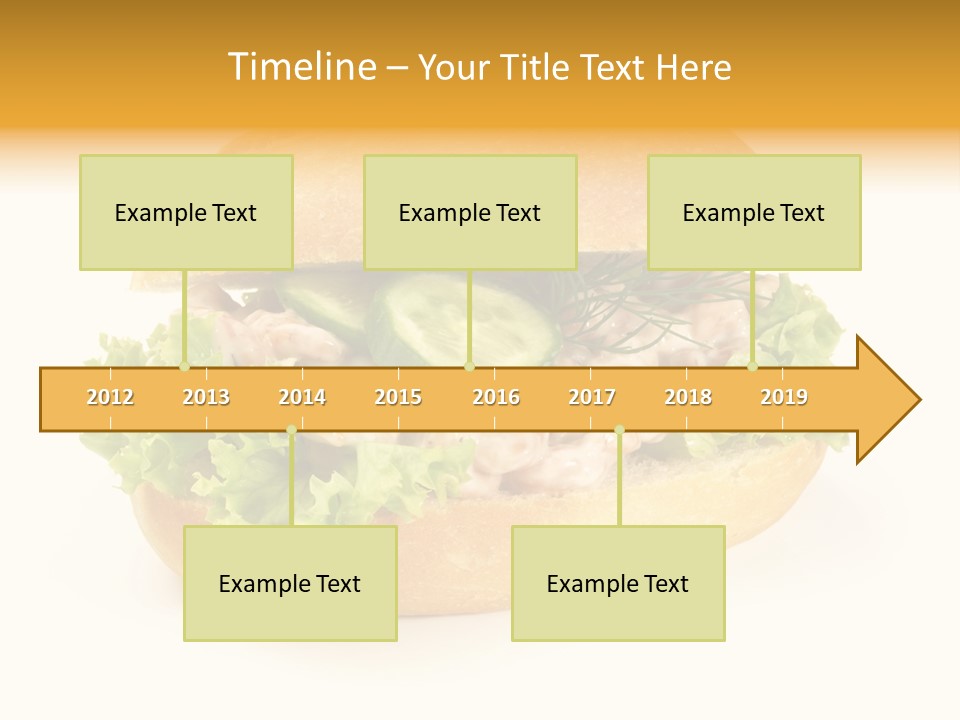 Timeline – Your Title Text Here

Example Text

Example Text

Example Text

2012 2013 2014 2015 2016 2017 2018 2019

Example Text

Example Text